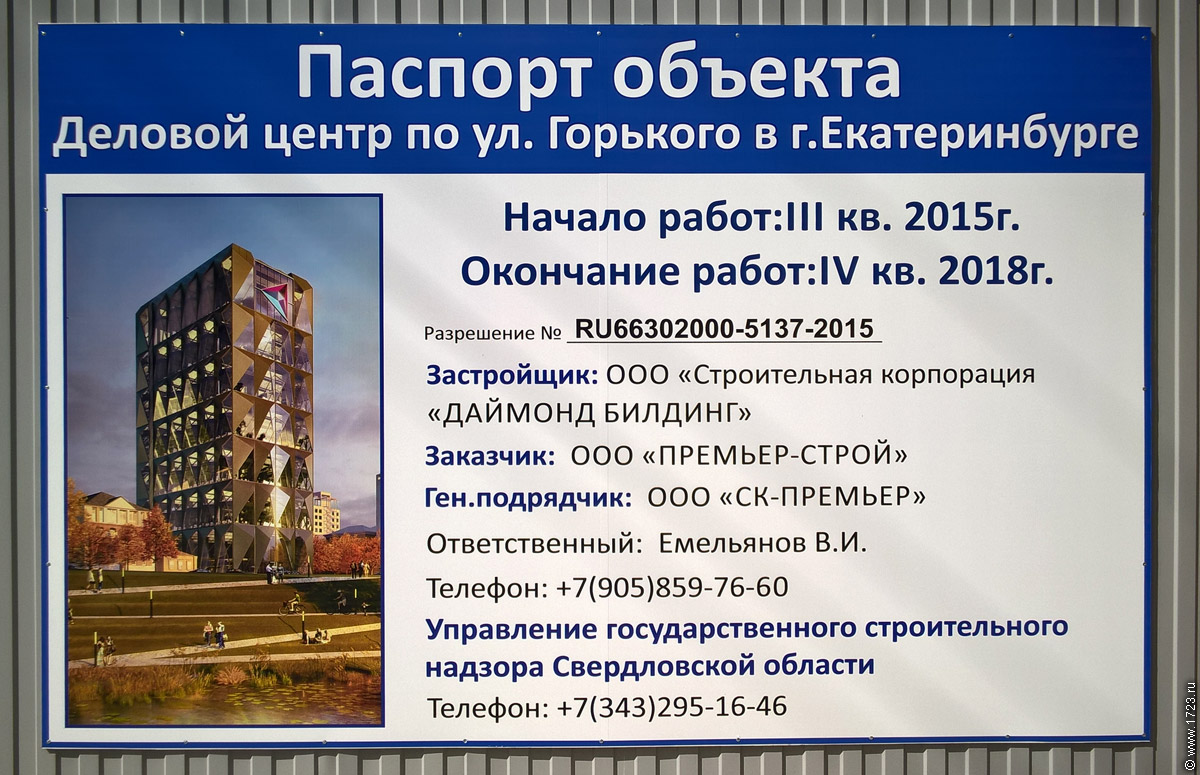 Паспорт объекта
Деловой центр по ул. Горького в г.Екатеринбурге

Начало работ:III кв. 2015г.
Окончание работ:IV кв. 2018г.

Разрешение № RU66302000-5137-2015

Застройщик: ООО «Строительная корпорация «ДАЙМОНД БИЛДИНГ»

Заказчик: ООО «ПРЕМЬЕР-СТРОЙ»

Ген.подрядчик: ООО «СК-ПРЕМЬЕР»

Ответственный: Емельянов В.И.

Телефон: +7(905)859-76-60

Управление государственного строительного надзора Свердловской области

Телефон: +7(343)295-16-46

© www.1723.ru